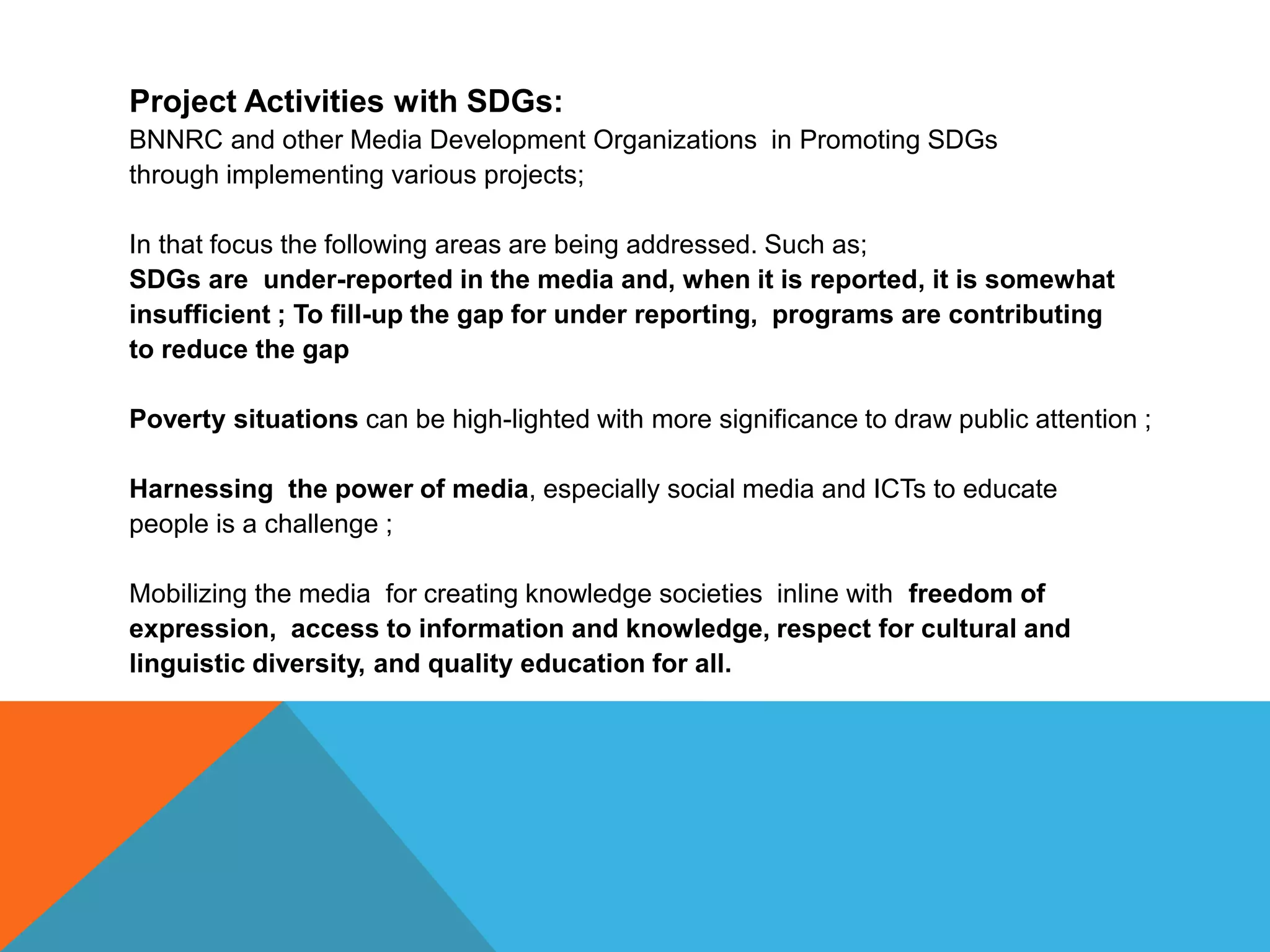 Project Activities with SDGs:
BNNRC and other Media Development Organizations in Promoting SDGs through implementing various projects;

In that focus the following areas are being addressed. Such as;
SDGs are under-reported in the media and, when it is reported, it is somewhat insufficient ; To fill-up the gap for under reporting, programs are contributing to reduce the gap

Poverty situations can be high-lighted with more significance to draw public attention ;

Harnessing the power of media, especially social media and ICTs to educate people is a challenge ;

Mobilizing the media for creating knowledge societies inline with freedom of expression, access to information and knowledge, respect for cultural and linguistic diversity, and quality education for all.